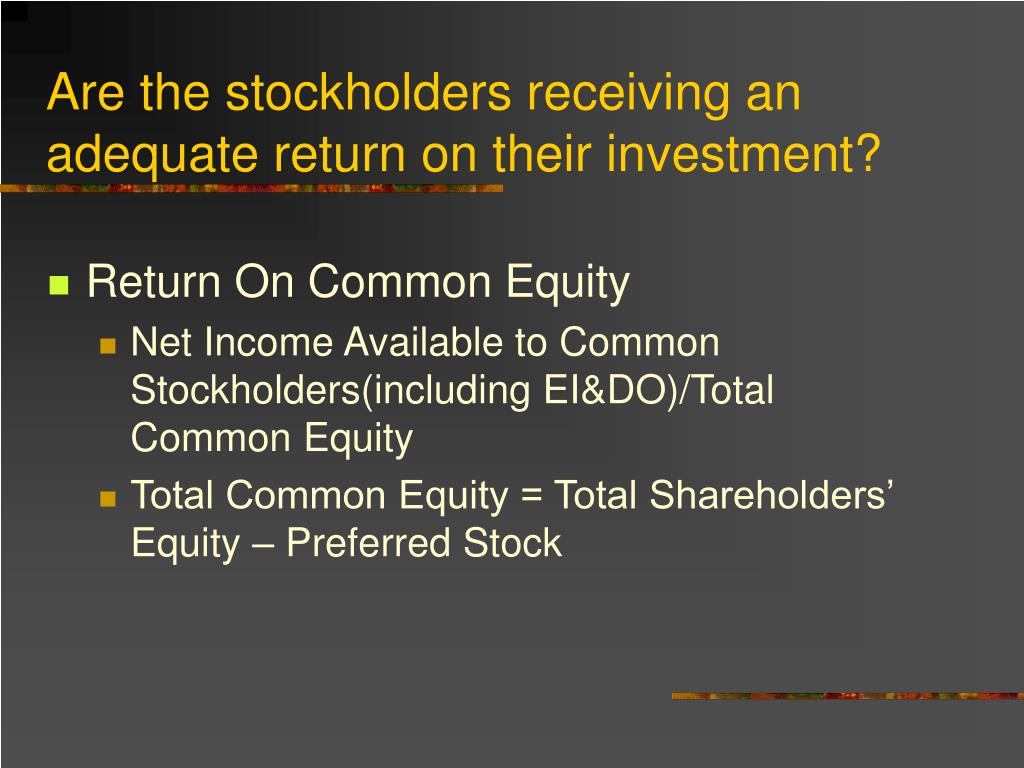 Are the stockholders receiving an adequate return on their investment?

Return On Common Equity

Net Income Available to Common Stockholders(including EI&DO)/Total Common Equity

Total Common Equity = Total Shareholders’ Equity – Preferred Stock